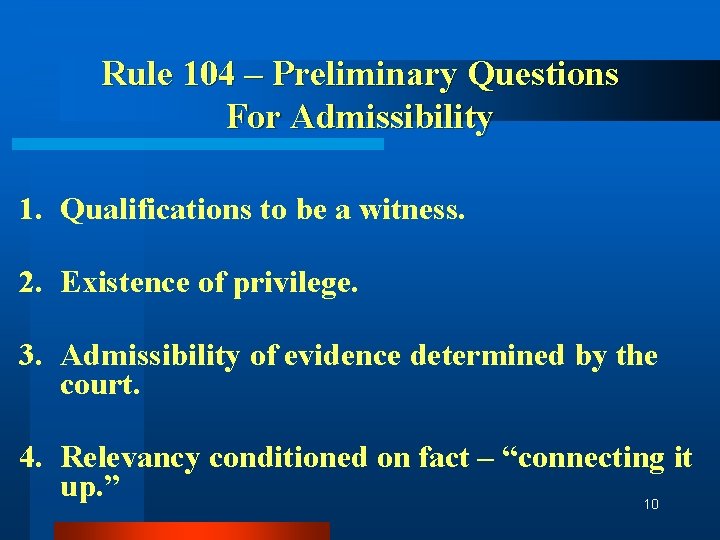 Rule 104 – Preliminary Questions For Admissibility

1. Qualifications to be a witness.

2. Existence of privilege.

3. Admissibility of evidence determined by the court.

4. Relevancy conditioned on fact – “connecting it up.”

10